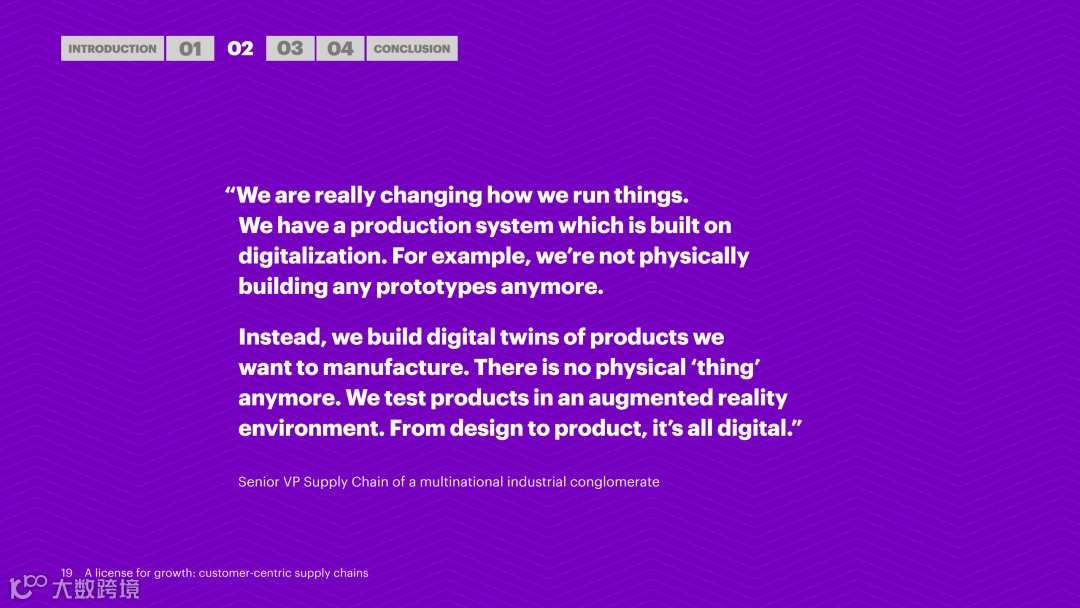 INTRODUCTION 01 02 03 04 CONCLUSION

“We are really changing how we run things. We have a production system which is built on digitalization. For example, we’re not physically building any prototypes anymore.

Instead, we build digital twins of products we want to manufacture. There is no physical ‘thing’ anymore. We test products in an augmented reality environment. From design to product, it’s all digital.”

Senior VP Supply Chain of a multinational industrial conglomerate

19 A license for growth: customer-centric supply chains

大数跨境